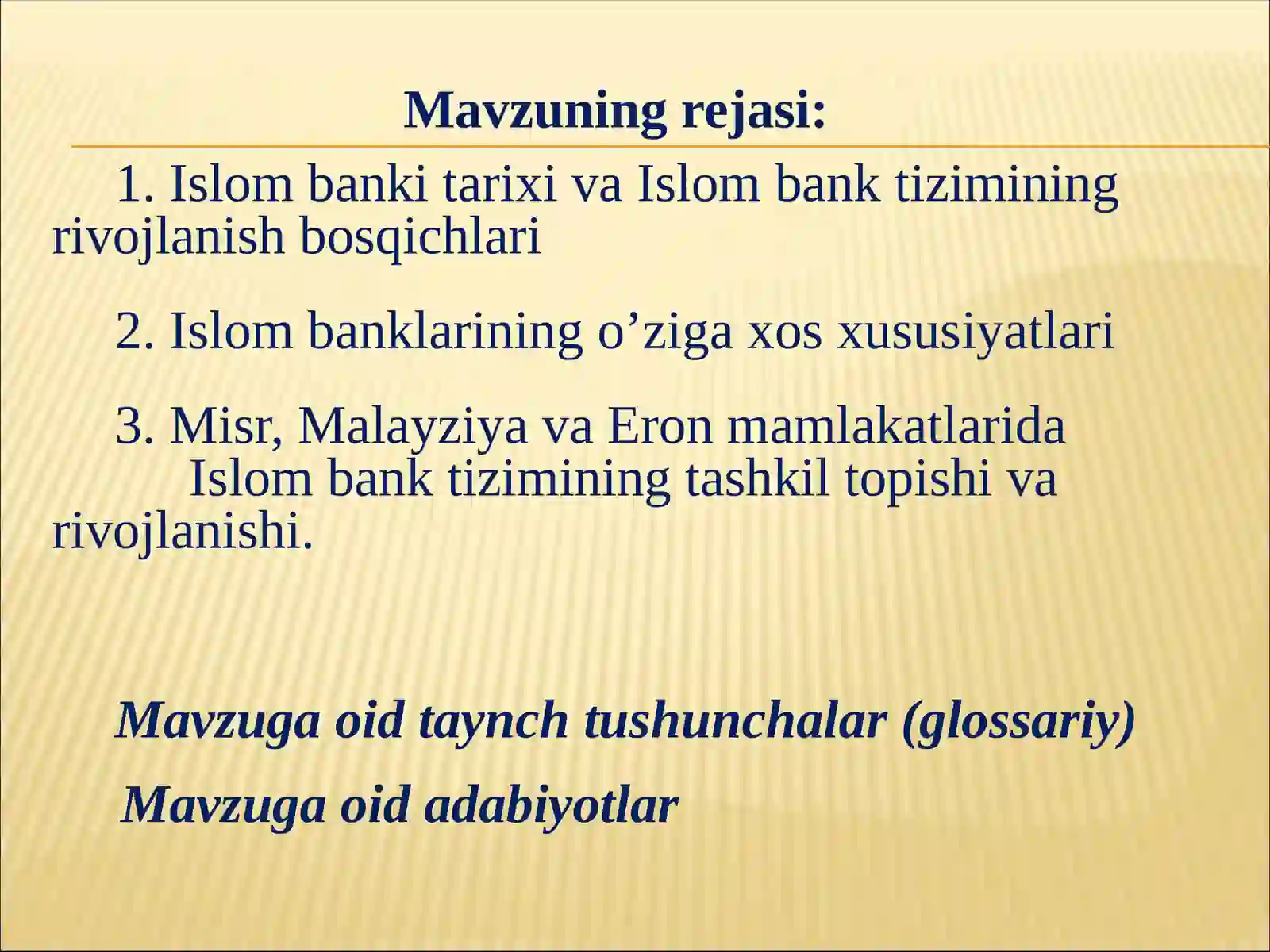 Mavzuning rejasi:

1. Islom banki tarixi va Islom bank tizimining rivojlanish bosqichlari

2. Islom banklarining o’ziga xos xususiyatlari

3. Misr, Malayziya va Eron mamlakatlarida Islom bank tizimining tashkil topishi va rivojlanishi.

Mavzuga oid taynch tushunchalar (glossariy)

Mavzuga oid adabiyotlar